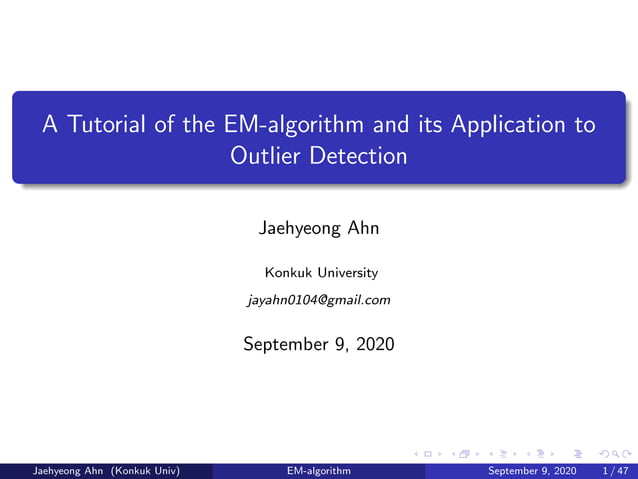 A Tutorial of the EM-algorithm and its Application to Outlier Detection

Jaehyeong Ahn

Konkuk University

jayahn0104@gmail.com

September 9, 2020

Jaehyeong Ahn (Konkuk Univ) EM-algorithm September 9, 2020 1 / 47